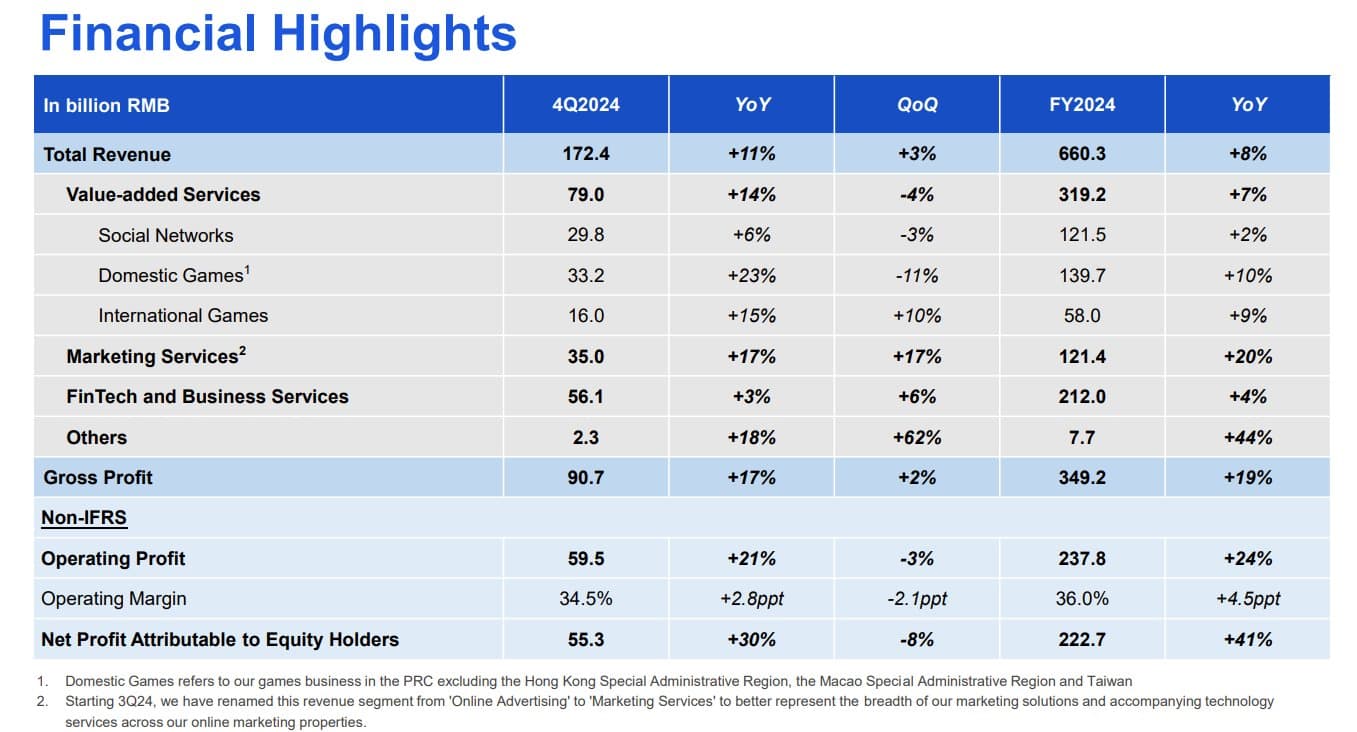 Financial Highlights

| In billion RMB | 4Q2024 | YoY | QoQ | FY2024 | YoY |
|---|---|---|---|---|---|
| Total Revenue | 172.4 | +11% | +3% | 660.3 | +8% |
| Value-added Services | 79.0 | +14% | -4% | 319.2 | +7% |
| Social Networks | 29.8 | +6% | -3% | 121.5 | +2% |
| Domestic Games$^1$ | 33.2 | +23% | -11% | 139.7 | +10% |
| International Games | 16.0 | +15% | +10% | 58.0 | +9% |
| Marketing Services$^2$ | 35.0 | +17% | +17% | 121.4 | +20% |
| FinTech and Business Services | 56.1 | +3% | +6% | 212.0 | +4% |
| Others | 2.3 | +18% | +62% | 7.7 | +44% |
| Gross Profit | 90.7 | +17% | +2% | 349.2 | +19% |
| Non-IFRS | | | | | |
| Operating Profit | 59.5 | +21% | -3% | 237.8 | +24% |
| Operating Margin | 34.5% | +2.8ppt | -2.1ppt | 36.0% | +4.5ppt |
| Net Profit Attributable to Equity Holders | 55.3 | +30% | -8% | 222.7 | +41% |

1. Domestic Games refers to our games business in the PRC excluding the Hong Kong Special Administrative Region, the Macao Special Administrative Region and Taiwan
2. Starting 3Q24, we have renamed this revenue segment from 'Online Advertising' to 'Marketing Services' to better represent the breadth of our marketing solutions and accompanying technology services across our online marketing properties.